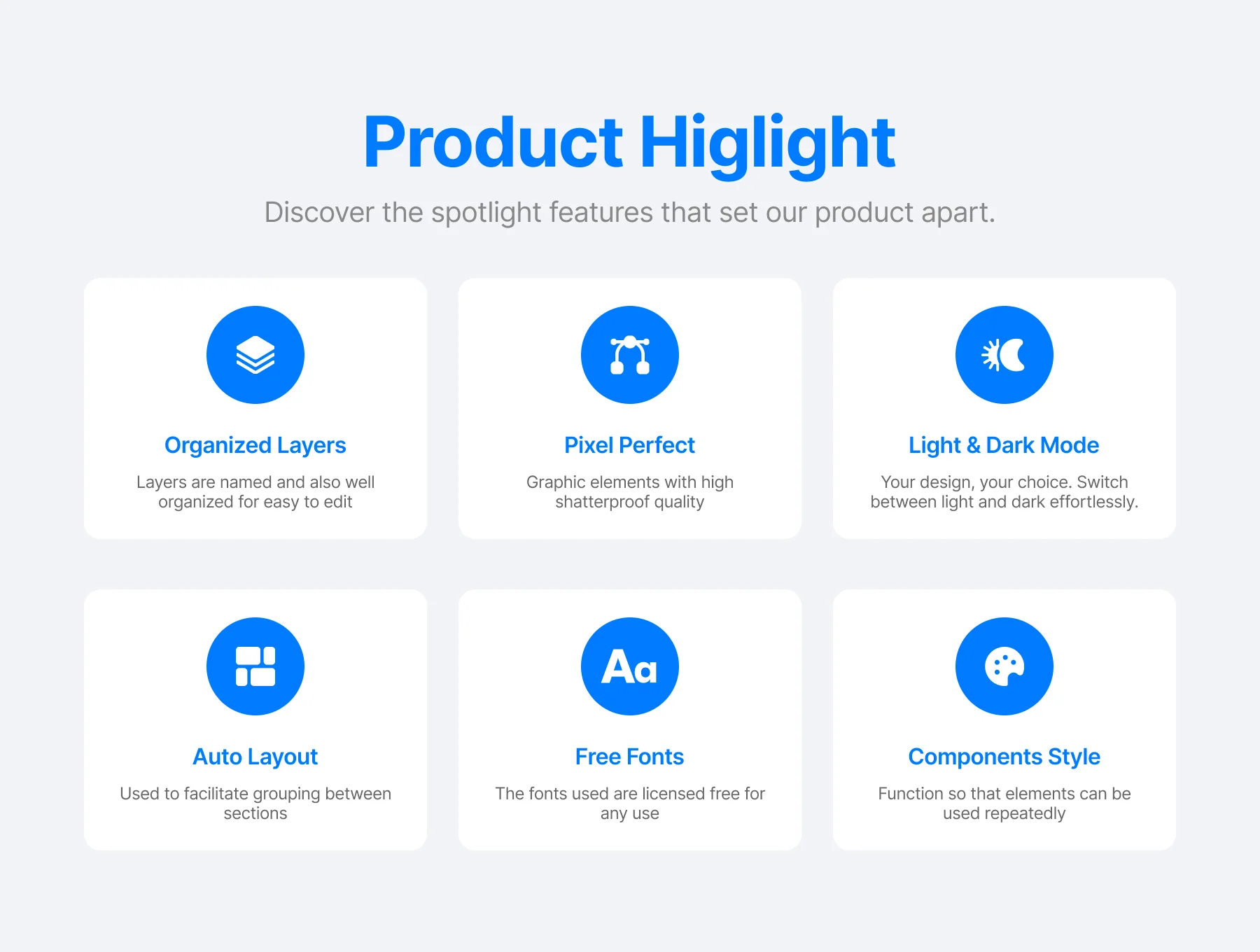 Product Higlight

Discover the spotlight features that set our product apart.

Organized Layers

Layers are named and also well organized for easy to edit

Pixel Perfect

Graphic elements with high shatterproof quality

Light & Dark Mode

Your design, your choice. Switch between light and dark effortlessly.

Auto Layout

Used to facilitate grouping between sections

Aa

Free Fonts

The fonts used are licensed free for any use

Components Style

Function so that elements can be used repeatedly